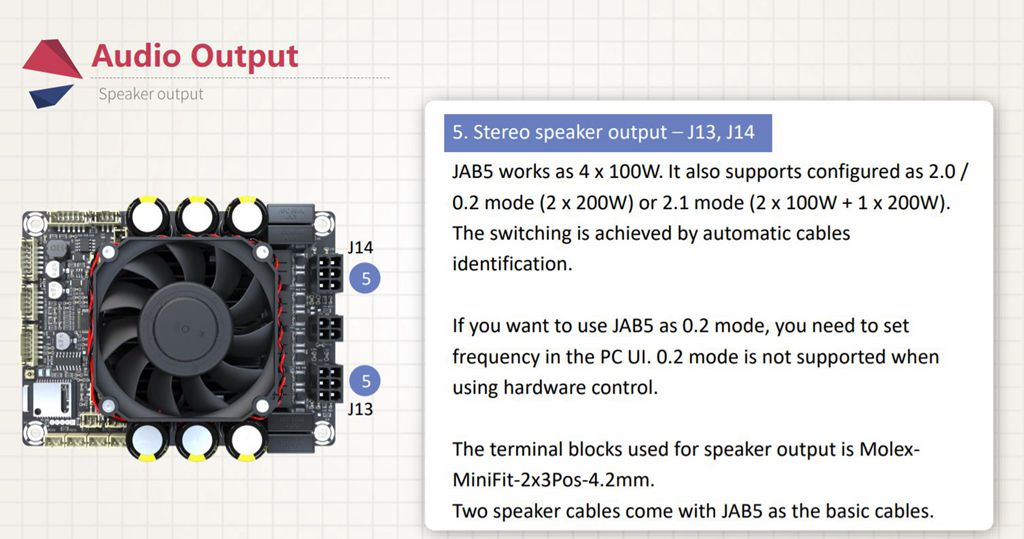 Audio Output

Speaker output

J14

5

5

J13

5. Stereo speaker output – J13, J14

JAB5 works as 4 x 100W. It also supports configured as 2.0 / 0.2 mode (2 x 200W) or 2.1 mode (2 x 100W + 1 x 200W). The switching is achieved by automatic cables identification.

If you want to use JAB5 as 0.2 mode, you need to set frequency in the PC UI. 0.2 mode is not supported when using hardware control.

The terminal blocks used for speaker output is Molex-MiniFit-2x3Pos-4.2mm.
Two speaker cables come with JAB5 as the basic cables.